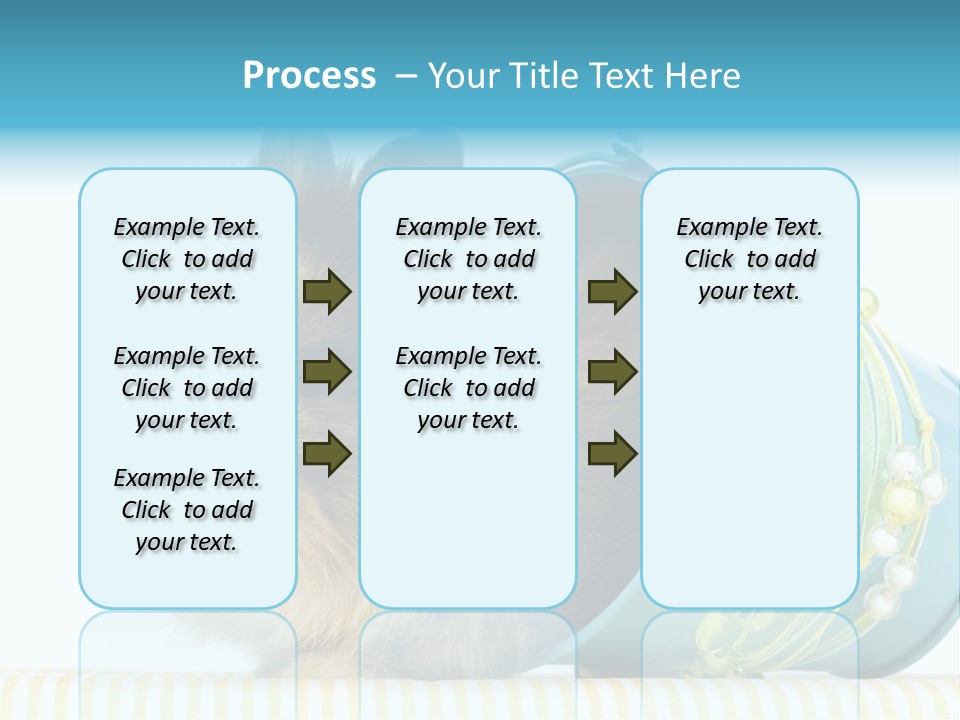 Process – Your Title Text Here

Example Text. Click to add your text.

Example Text. Click to add your text.

Example Text. Click to add your text.

Example Text. Click to add your text.

Example Text. Click to add your text.

Example Text. Click to add your text.